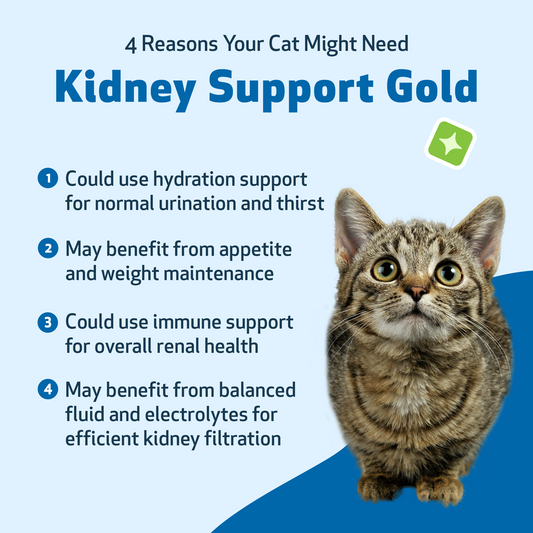 4 Reasons Your Cat Might Need
Kidney Support Gold

1 Could use hydration support for normal urination and thirst

2 May benefit from appetite and weight maintenance

3 Could use immune support for overall renal health

4 May benefit from balanced fluid and electrolytes for efficient kidney filtration